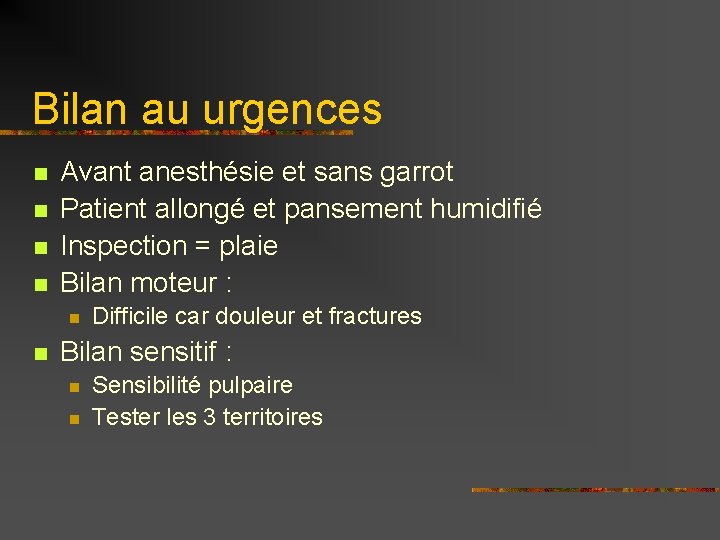 Bilan au urgences

- Avant anesthésie et sans garrot
- Patient allongé et pansement humidifié
- Inspection = plaie
- Bilan moteur :
  - Difficile car douleur et fractures
- Bilan sensitif :
  - Sensibilité pulpaire
  - Tester les 3 territoires